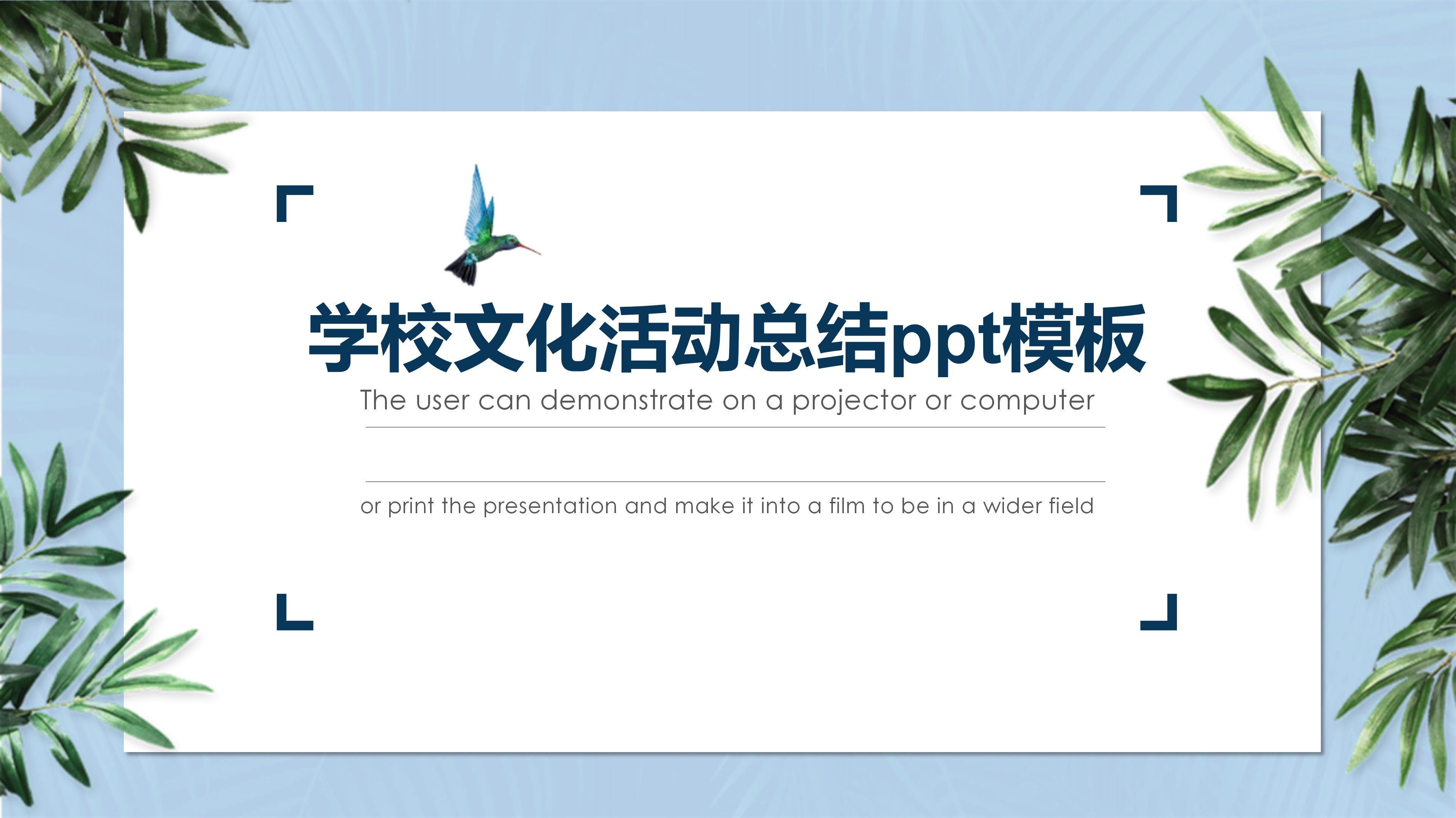 学校文化活动总结ppt模板

The user can demonstrate on a projector or computer

or print the presentation and make it into a film to be in a wider field